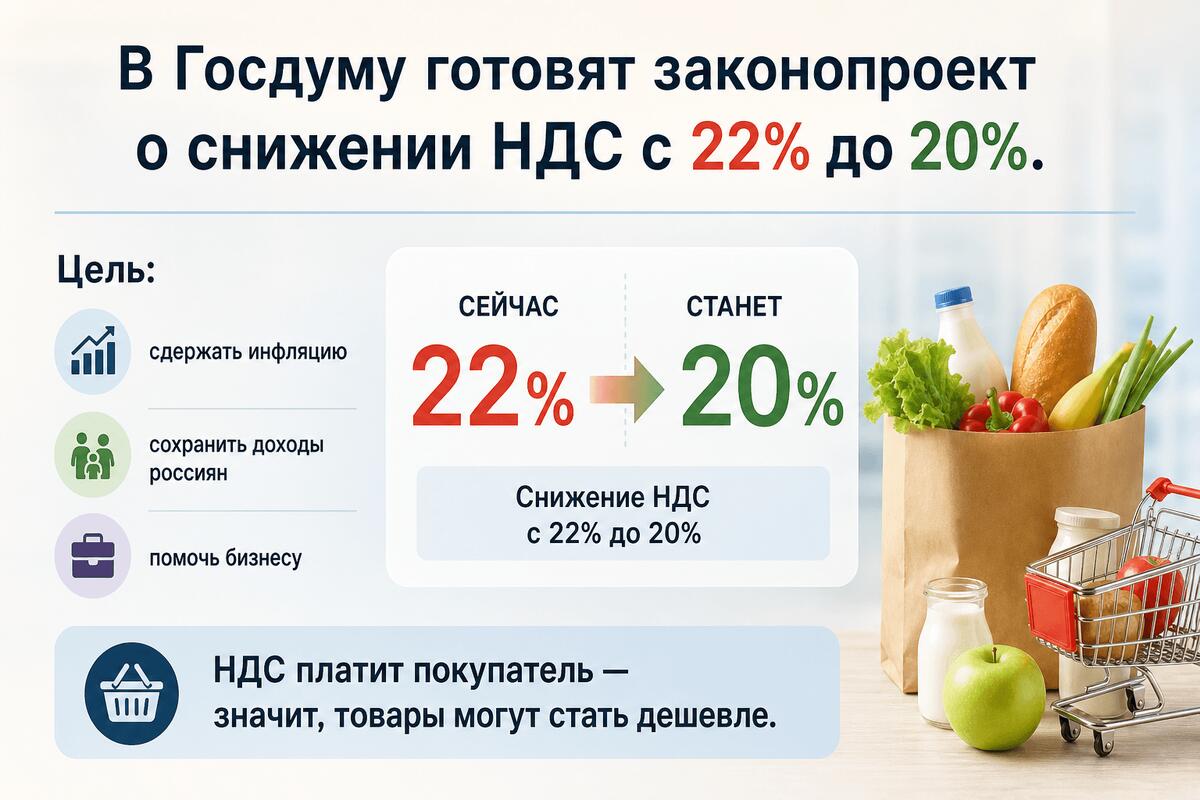 В Госдуму готовят законопроект о снижении НДС с 22% до 20%.

Цель:

сдержать инфляцию

сохранить доходы россиян

помочь бизнесу

СЕЙЧАС
22%

СТАНЕТ
20%

Снижение НДС с 22% до 20%

НДС платит покупатель — значит, товары могут стать дешевле.